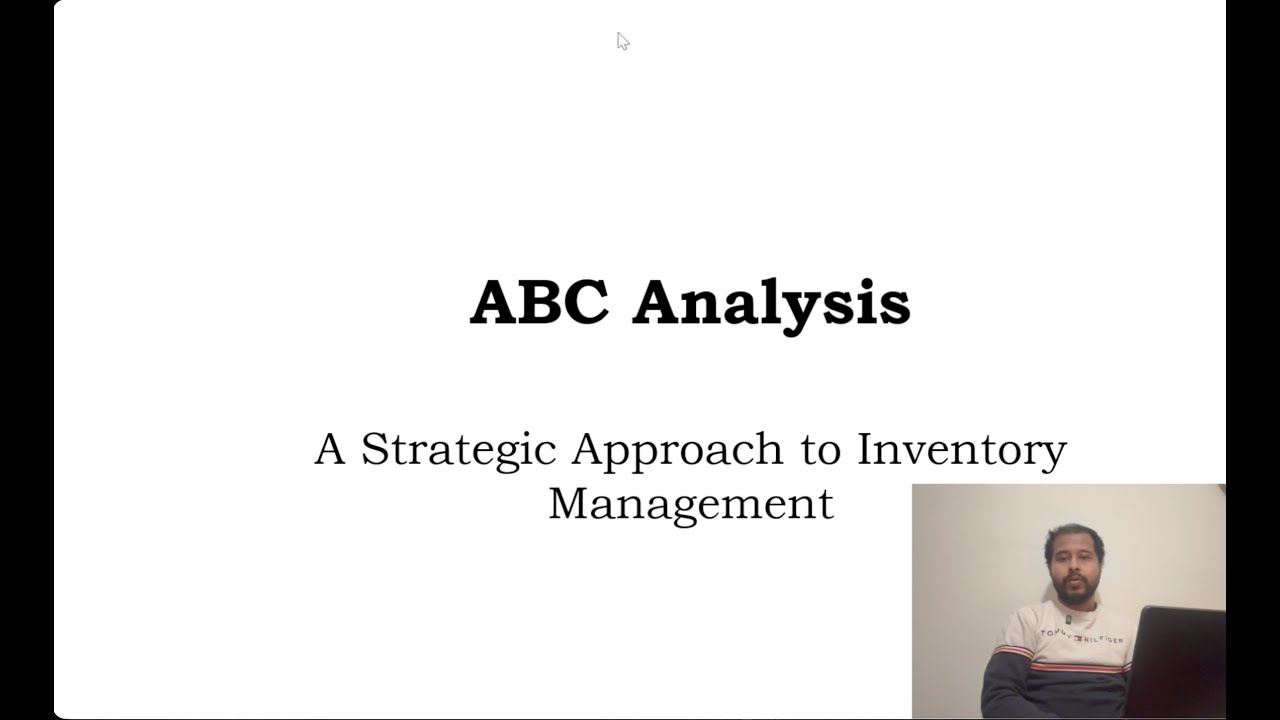 ABC Analysis

A Strategic Approach to Inventory Management

TOMMY HILFIGER